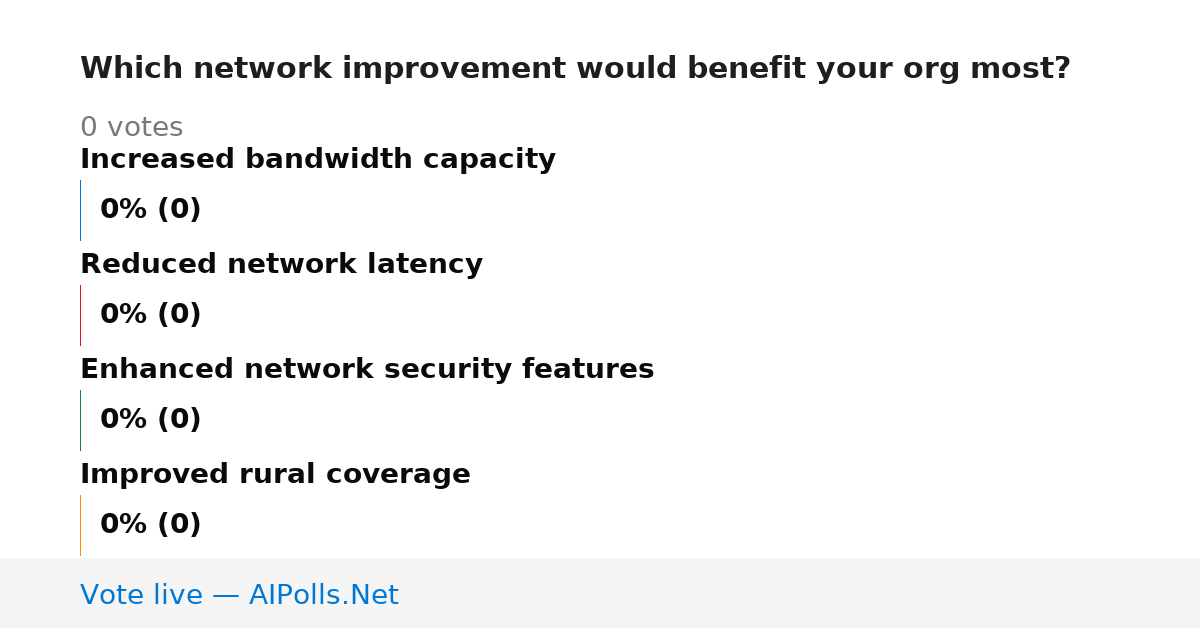 Which network improvement would benefit your org most?

0 votes

Increased bandwidth capacity

0% (0)

Reduced network latency

0% (0)

Enhanced network security features

0% (0)

Improved rural coverage

0% (0)

Vote live — AIPolls.Net